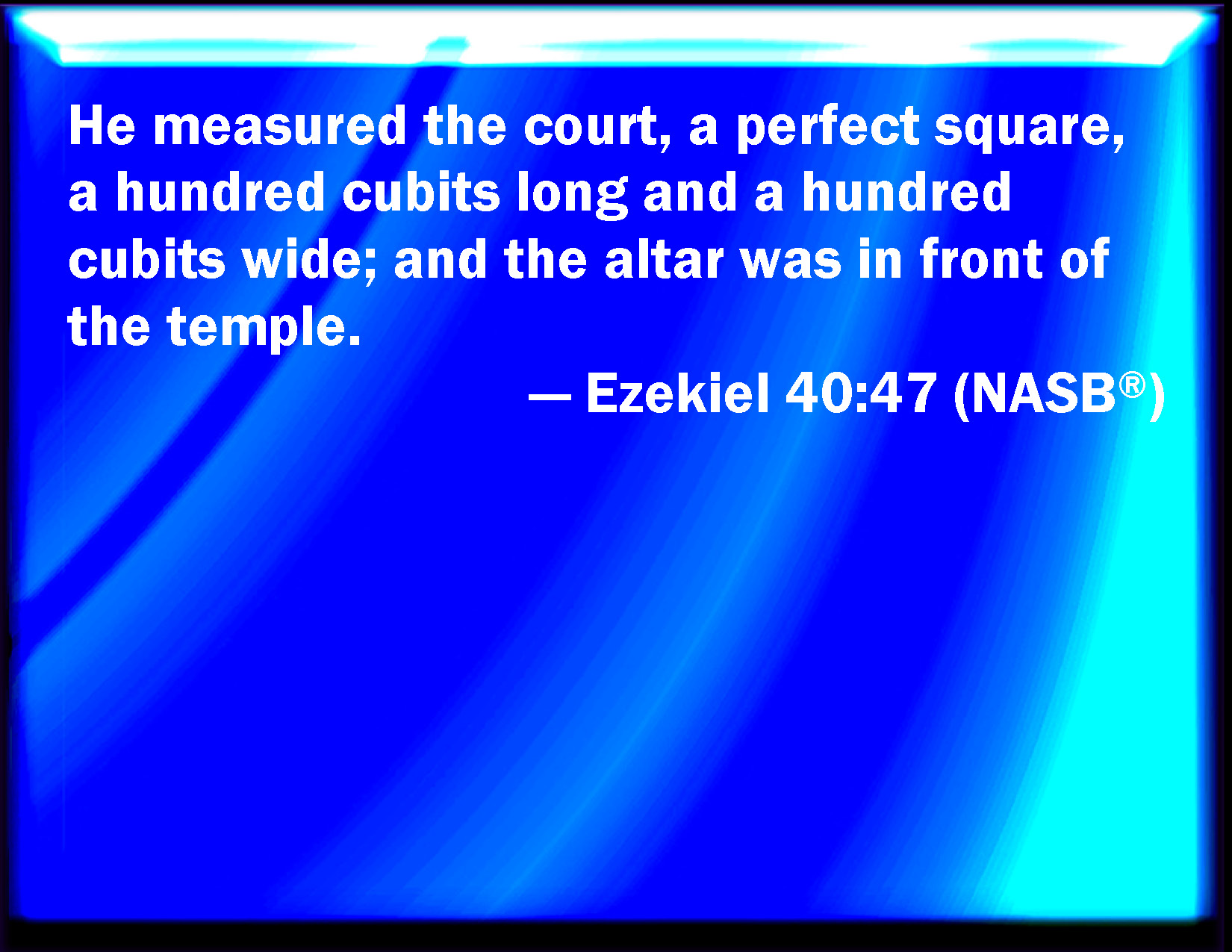 He measured the court, a perfect square, a hundred cubits long and a hundred cubits wide; and the altar was in front of the temple.

— Ezekiel 40:47 (NASB®)